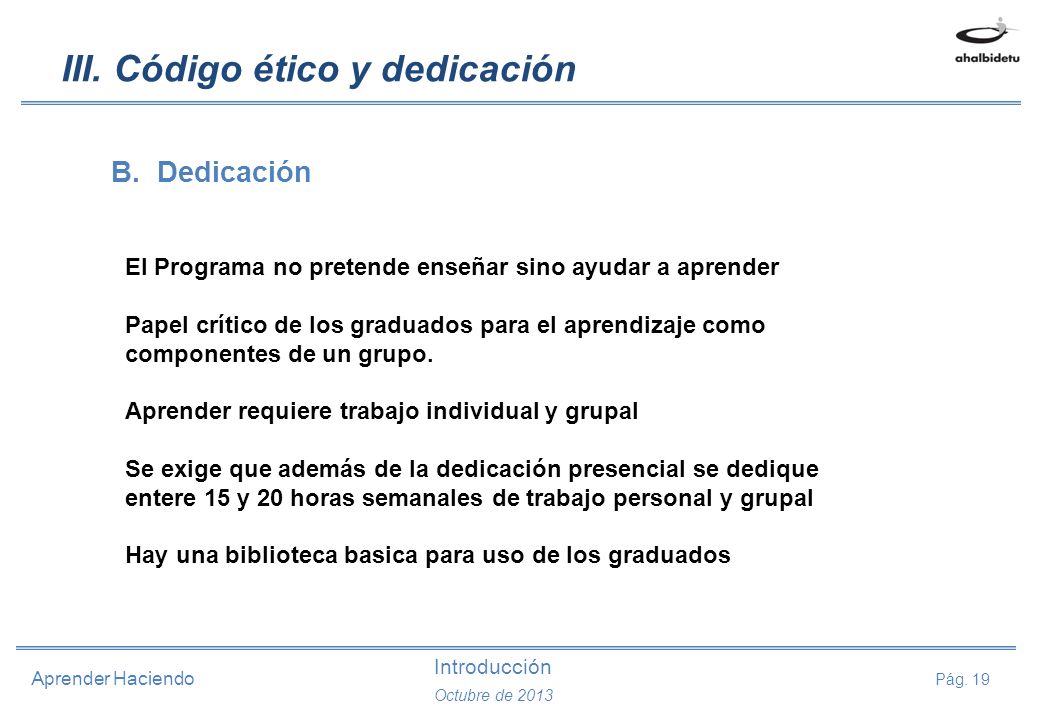 III. Código ético y dedicación

ahalbidetu

B. Dedicación

El Programa no pretende enseñar sino ayudar a aprender

Papel crítico de los graduados para el aprendizaje como componentes de un grupo.

Aprender requiere trabajo individual y grupal

Se exige que además de la dedicación presencial se dedique entere 15 y 20 horas semanales de trabajo personal y grupal

Hay una biblioteca basica para uso de los graduados

Aprender Haciendo

Introducción

Octubre de 2013

Pág. 19